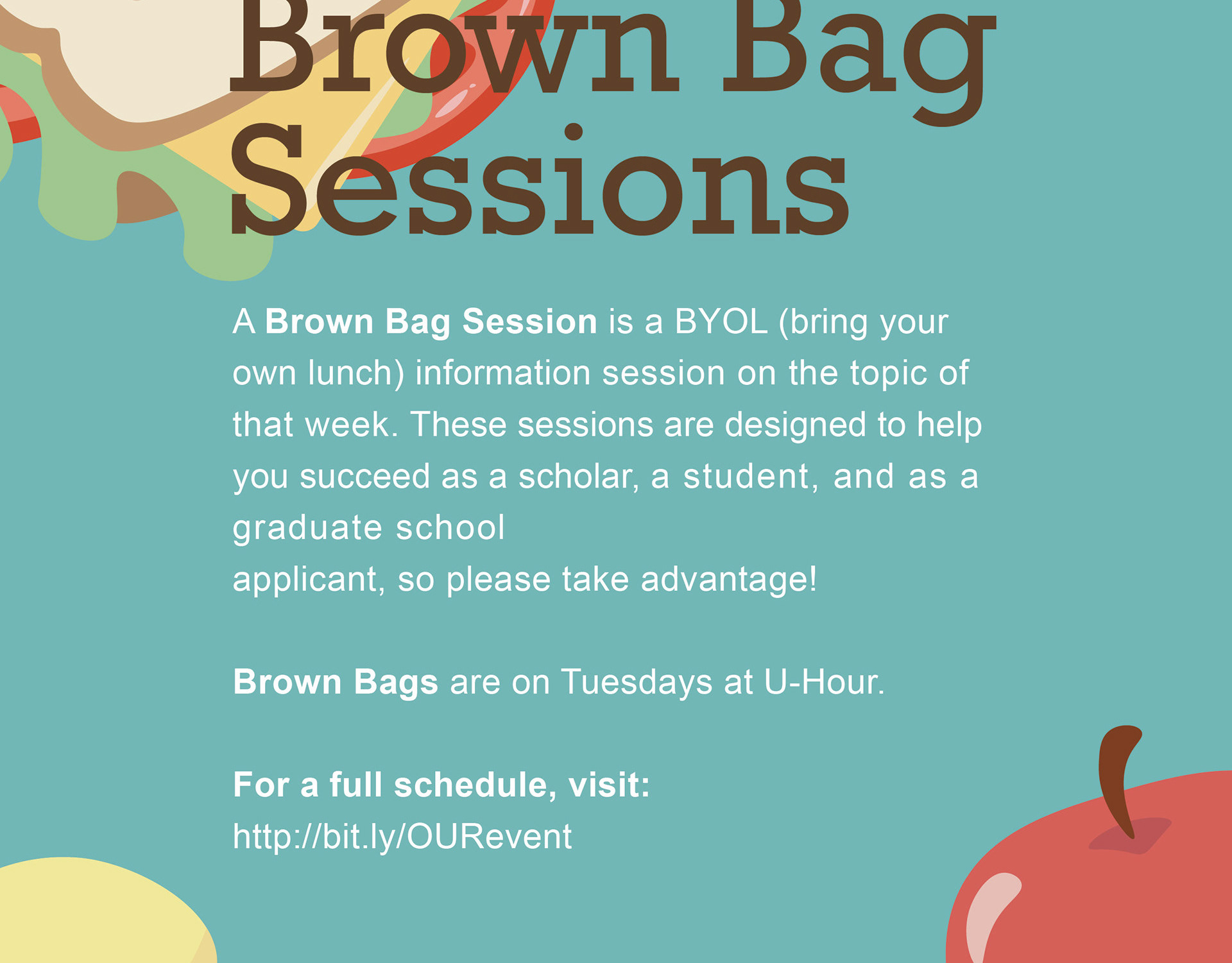 Brown Bag Sessions

A Brown Bag Session is a BYOL (bring your own lunch) information session on the topic of that week. These sessions are designed to help you succeed as a scholar, a student, and as a graduate school applicant, so please take advantage!

Brown Bags are on Tuesdays at U-Hour.

For a full schedule, visit:
http://bit.ly/OURevent